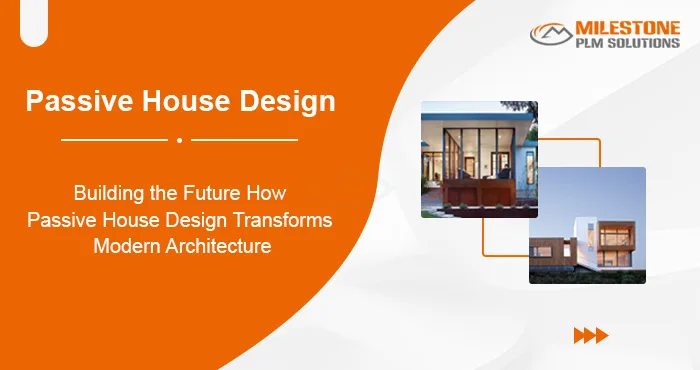 MILESTONE
PLM SOLUTIONS

Passive House Design

Building the Future How Passive House Design Transforms Modern Architecture